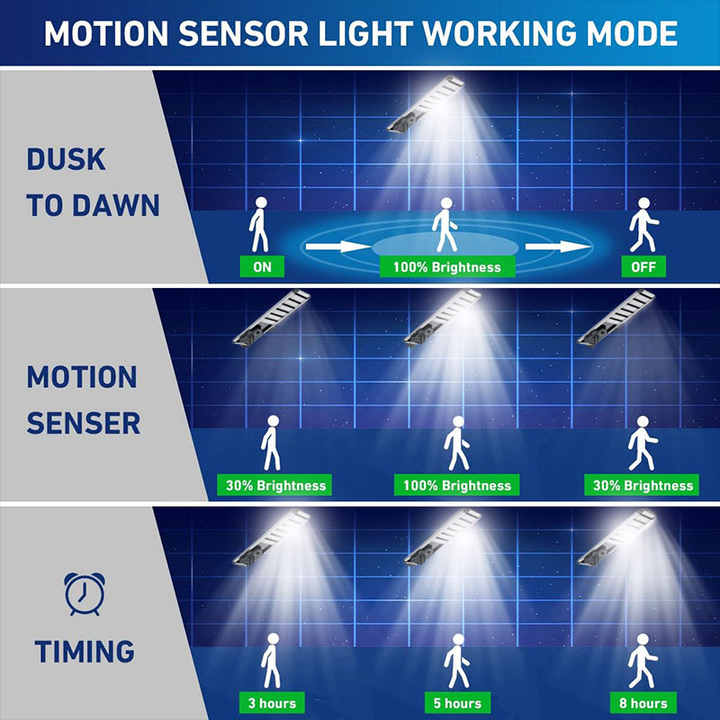 MOTION SENSOR LIGHT WORKING MODE

DUSK TO DAWN

ON

100% Brightness

OFF

MOTION SENSER

30% Brightness

100% Brightness

30% Brightness

TIMING

3 hours

5 hours

8 hours